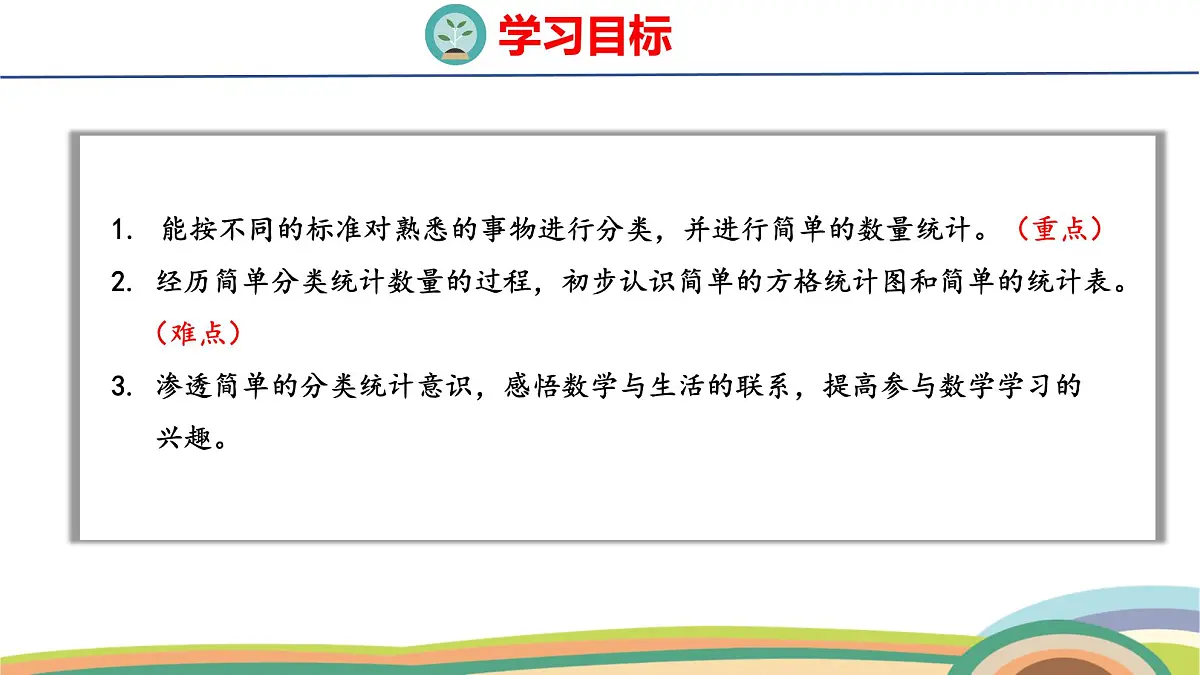 学习目标

1. 能按不同的标准对熟悉的事物进行分类，并进行简单的数量统计。（重点）

2. 经历简单分类统计数量的过程，初步认识简单的方格统计图和简单的统计表。（难点）

3. 渗透简单的分类统计意识，感悟数学与生活的联系，提高参与数学学习的兴趣。